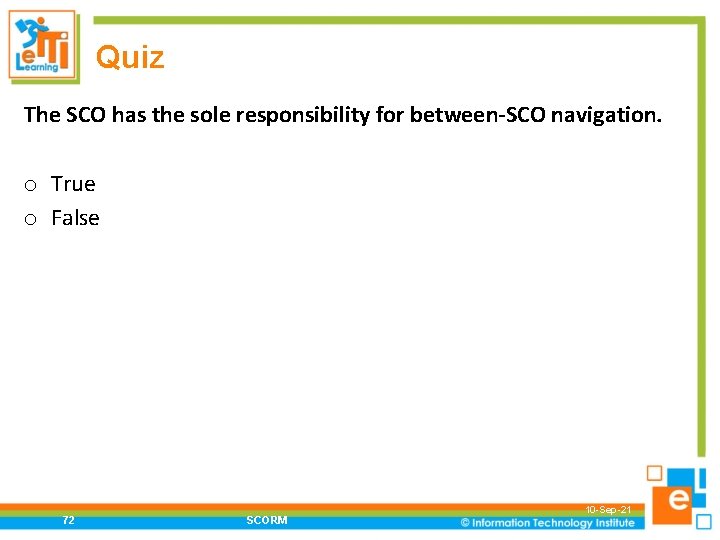 eITI Learning

Quiz

The SCO has the sole responsibility for between-SCO navigation.

o True
o False

72
SCORM
10-Sep-21
© Information Technology Institute
e